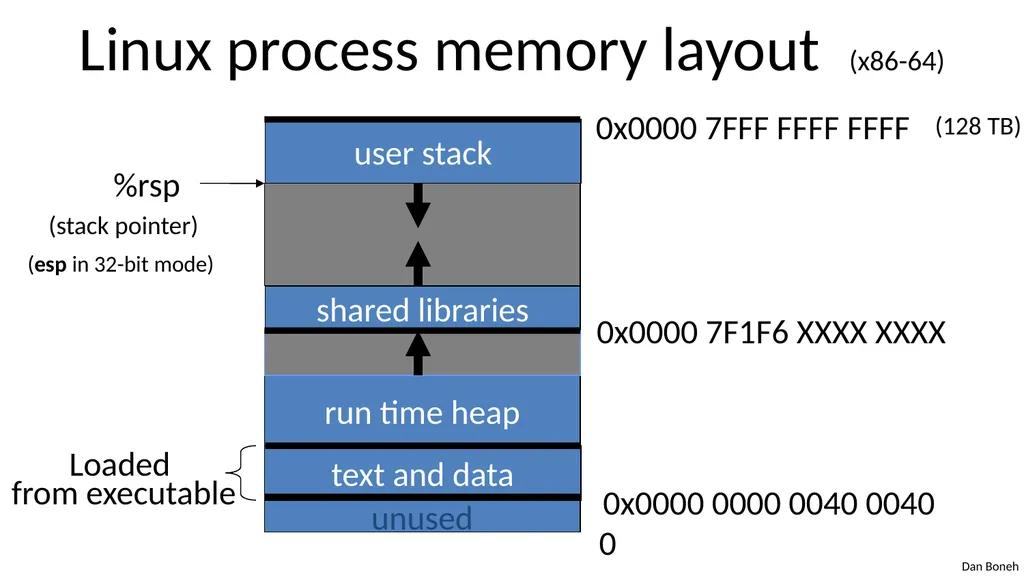 Linux process memory layout (x86-64)

user stack

0x0000 7FFF FFFF FFFF (128 TB)

%rsp

(stack pointer)

(esp in 32-bit mode)

shared libraries

0x0000 7F1F6 XXXX XXXX

run time heap

Loaded from executable

text and data

unused

0x0000 0000 0040 0040 0

Dan Boneh